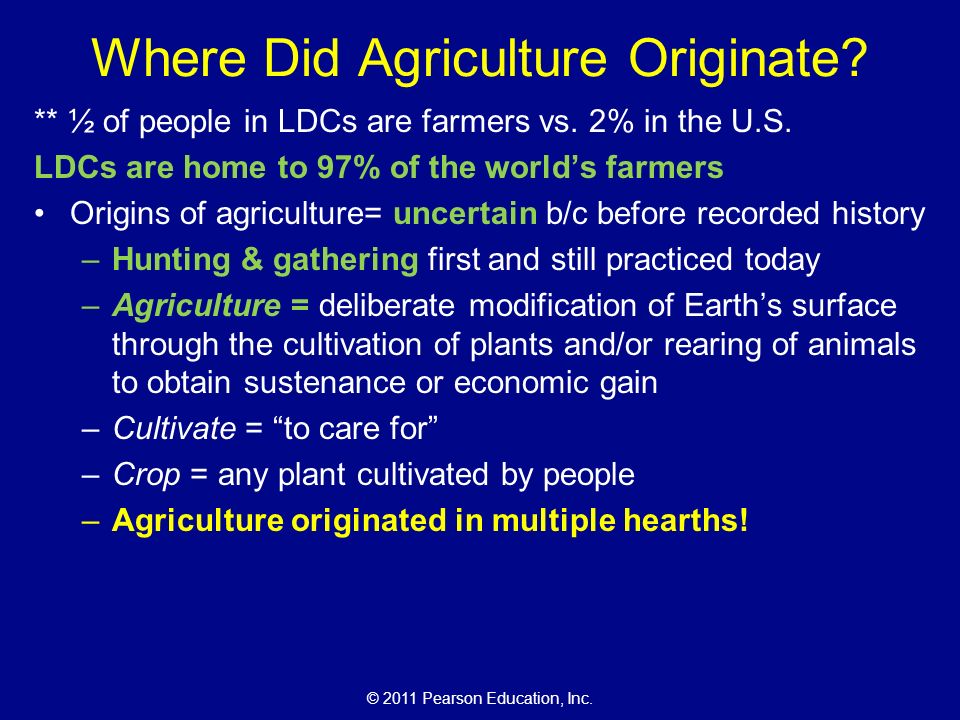 Where Did Agriculture Originate?

** ½ of people in LDCs are farmers vs. 2% in the U.S.

LDCs are home to 97% of the world’s farmers

• Origins of agriculture= uncertain b/c before recorded history

– Hunting & gathering first and still practiced today

– Agriculture = deliberate modification of Earth’s surface through the cultivation of plants and/or rearing of animals to obtain sustenance or economic gain

– Cultivate = “to care for”

– Crop = any plant cultivated by people

– Agriculture originated in multiple hearths!

© 2011 Pearson Education, Inc.